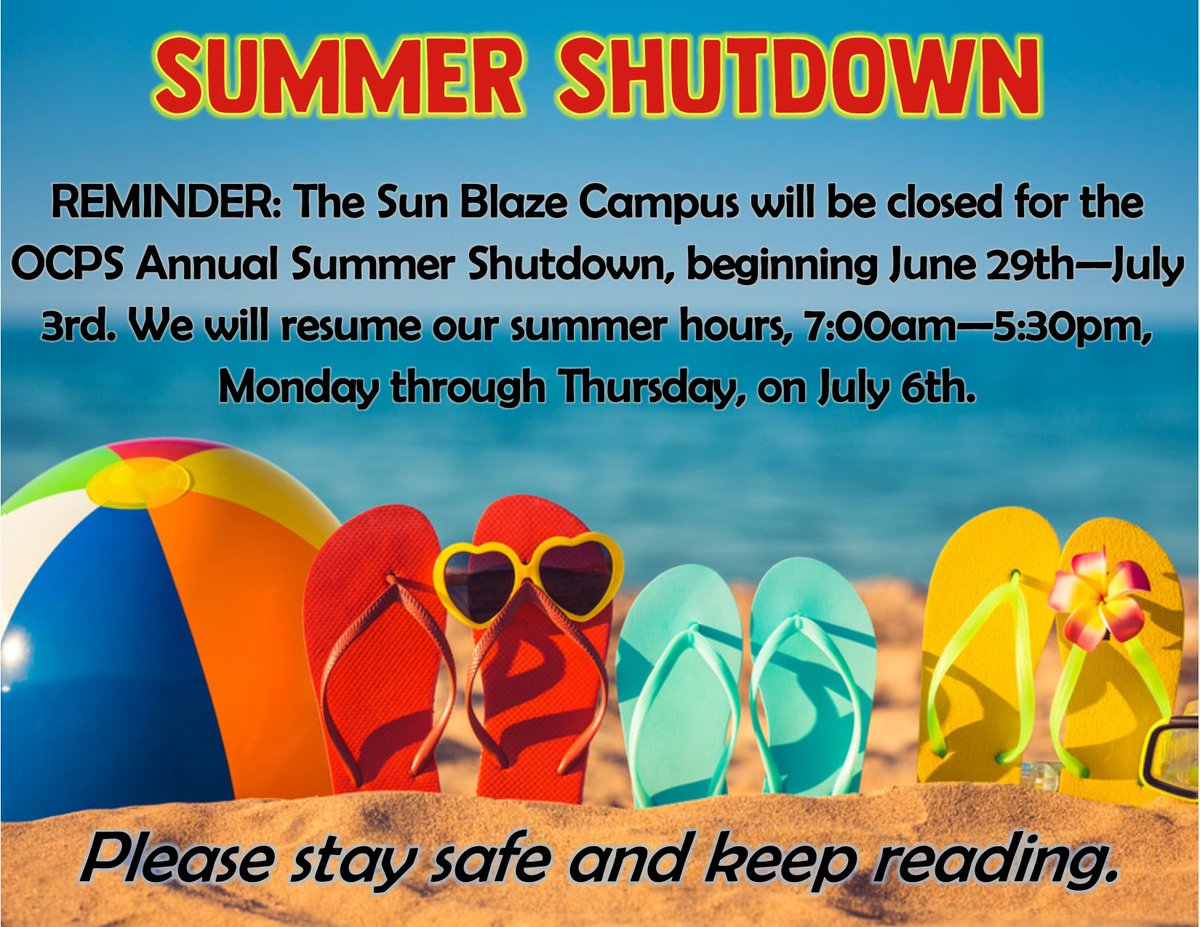 SUMMER SHUTDOWN

REMINDER: The Sun Blaze Campus will be closed for the OCPS Annual Summer Shutdown, beginning June 29th—July 3rd. We will resume our summer hours, 7:00am—5:30pm, Monday through Thursday, on July 6th.

Please stay safe and keep reading.